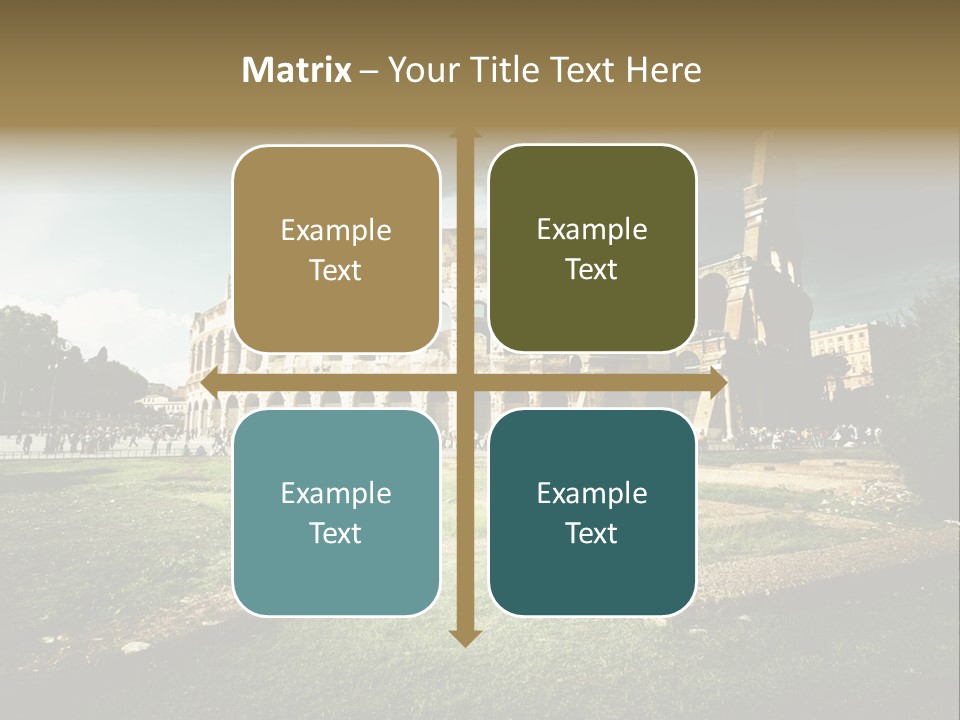 Matrix – Your Title Text Here

Example Text

Example Text

Example Text

Example Text